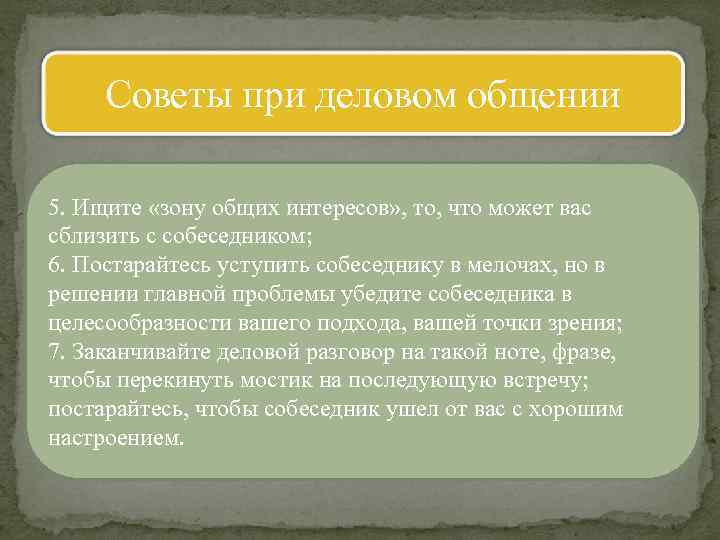 Советы при деловом общении

5. Ищите «зону общих интересов», то, что может вас сблизить с собеседником;
6. Постарайтесь уступить собеседнику в мелочах, но в решении главной проблемы убедите собеседника в целесообразности вашего подхода, вашей точки зрения;
7. Заканчивайте деловой разговор на такой ноте, фразе, чтобы перекинуть мостик на последующую встречу; постарайтесь, чтобы собеседник ушел от вас с хорошим настроением.